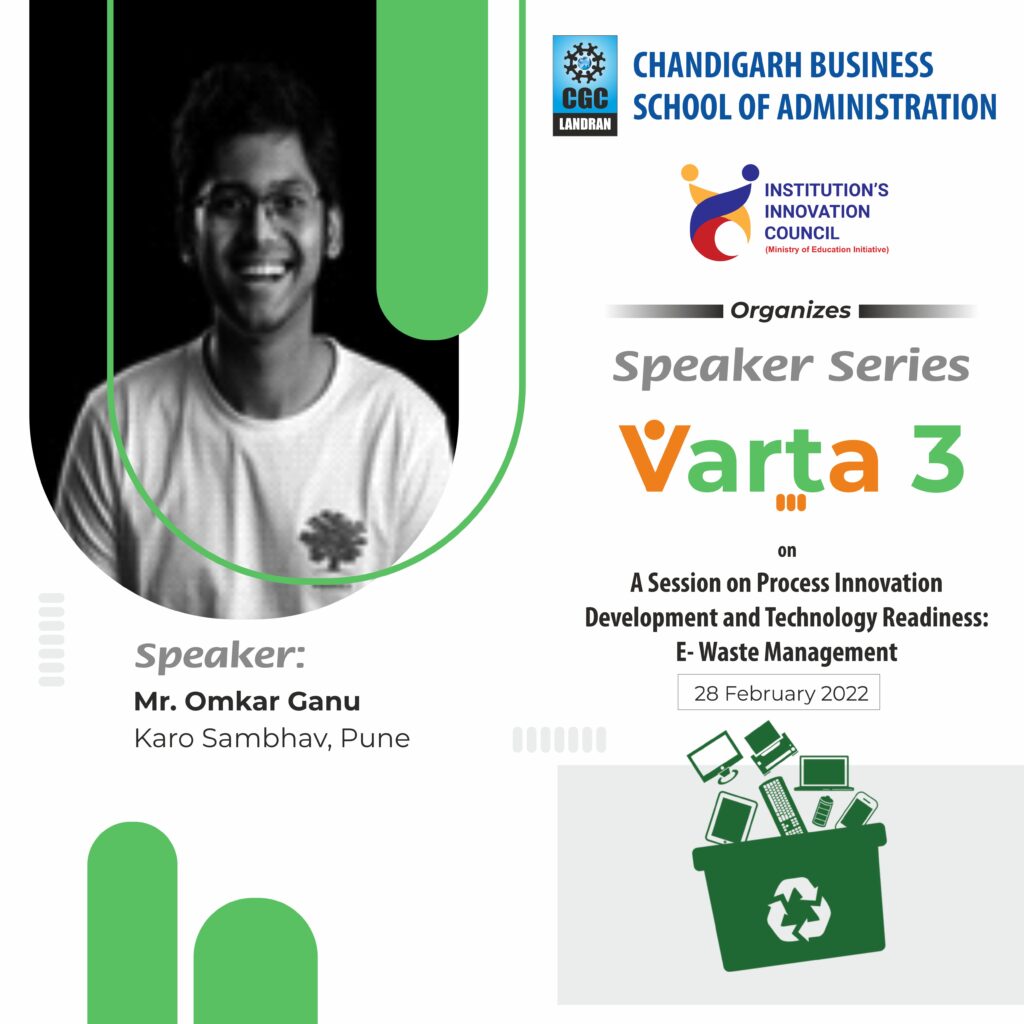 CGC
LANDRAN

CHANDIGARH BUSINESS SCHOOL OF ADMINISTRATION

INSTITUTION'S INNOVATION COUNCIL
(Ministry of Education Initiative)

Organizes

Speaker Series

Varta 3

on

A Session on Process Innovation Development and Technology Readiness: E- Waste Management

28 February 2022

Speaker:
Mr. Omkar Ganu
Karo Sambhav, Pune